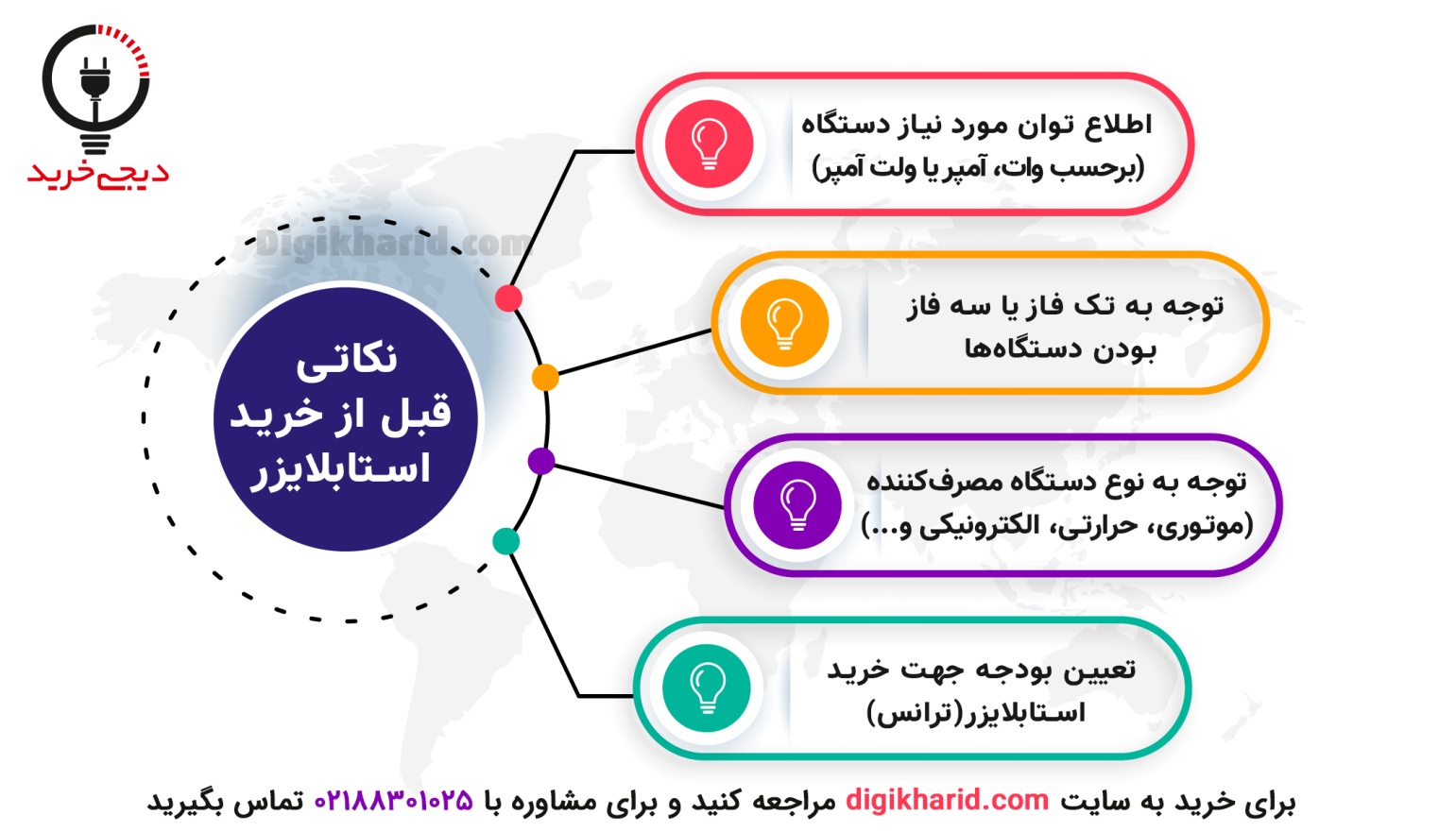 دیجی‌خرید

Digikharid.com

نکاتی
قبل از خرید
استابلایزر

اطلاع توان مورد نیاز دستگاه
(برحسب وات، آمپر یا ولت آمپر)

توجه به تک فاز یا سه فاز
بودن دستگاه‌ها

توجه به نوع دستگاه مصرف‌کننده
(موتوری، حرارتی، الکترونیکی و...)

تعیین بودجه جهت خرید
استابلایزر(ترانس)

برای خرید به سایت digikharid.com مراجعه کنید و برای مشاوره با ۰۲۱۸۸۳۰۱۰۲۵ تماس بگیرید